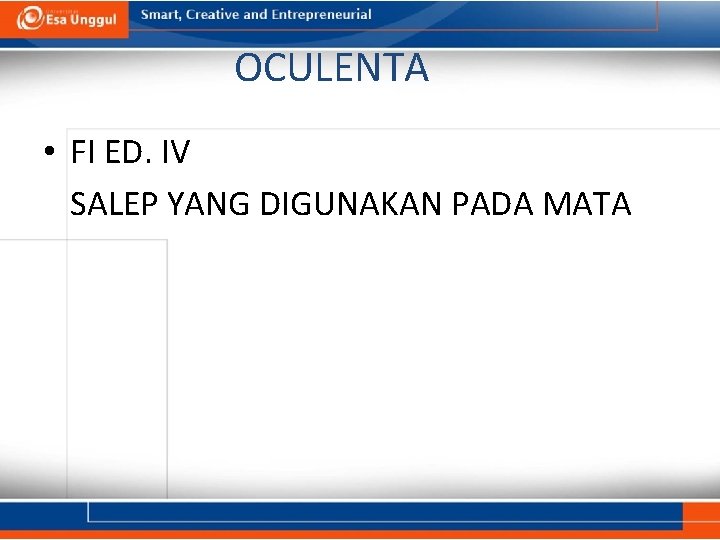 Esa Unggul

Smart, Creative and Entrepreneurial

OCULENTA

• FI ED. IV
SALEP YANG DIGUNAKAN PADA MATA